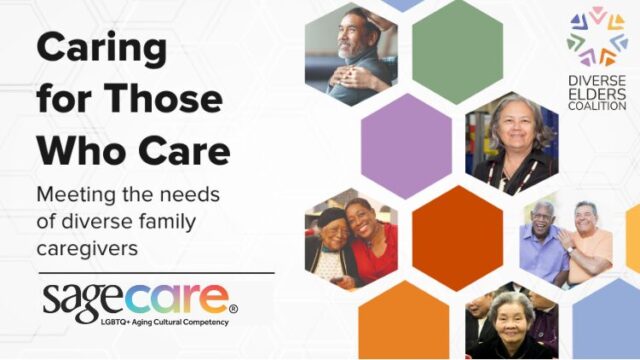 Caring for Those Who Care

Meeting the needs of diverse family caregivers

sagecare®
LGBTQ+ Aging Cultural Competency

DIVERSE ELDERS COALITION